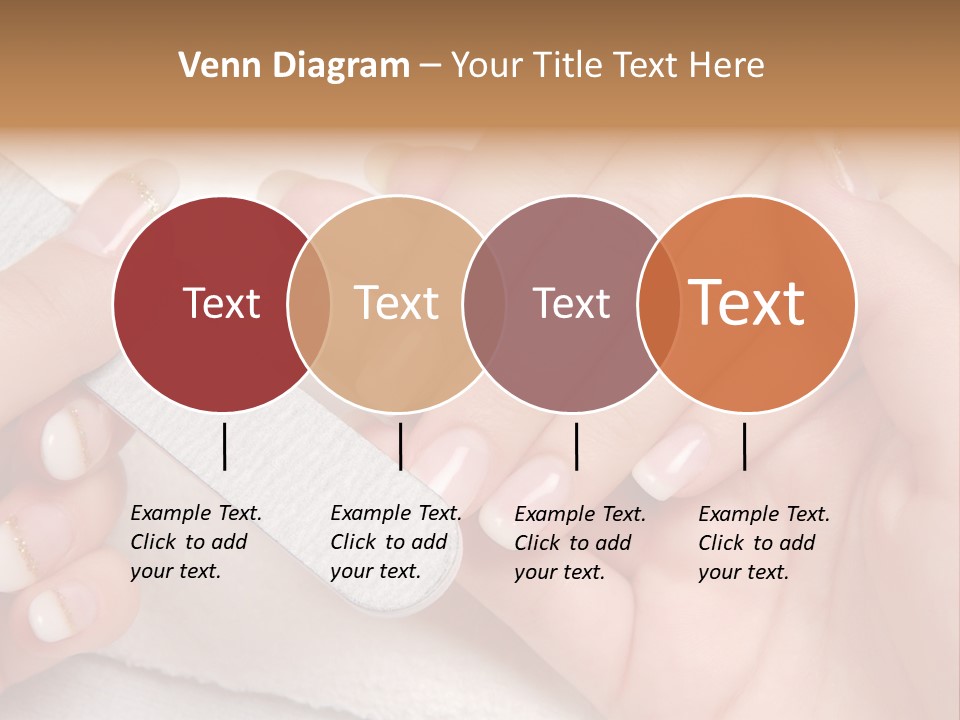 Venn Diagram – Your Title Text Here

Text

Text

Text

Text

Example Text. Click to add your text.

Example Text. Click to add your text.

Example Text. Click to add your text.

Example Text. Click to add your text.